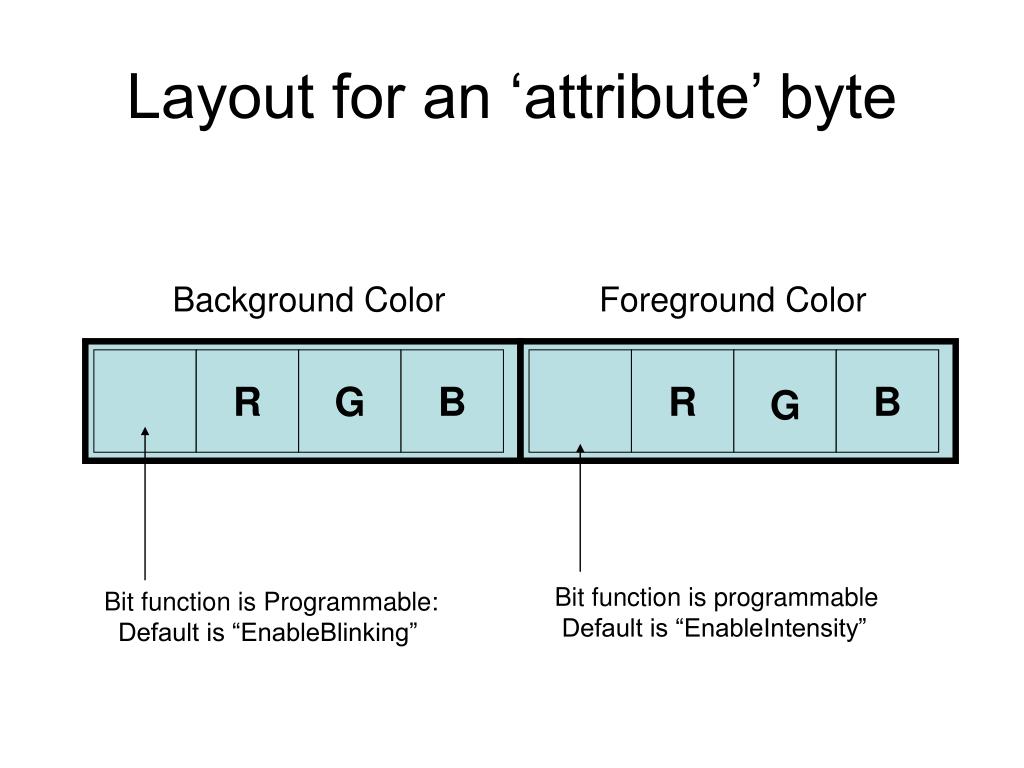 Layout for an ‘attribute’ byte

Background Color

Foreground Color

R G B

R G B

Bit function is Programmable:
Default is “EnableBlinking”

Bit function is programmable
Default is “EnableIntensity”